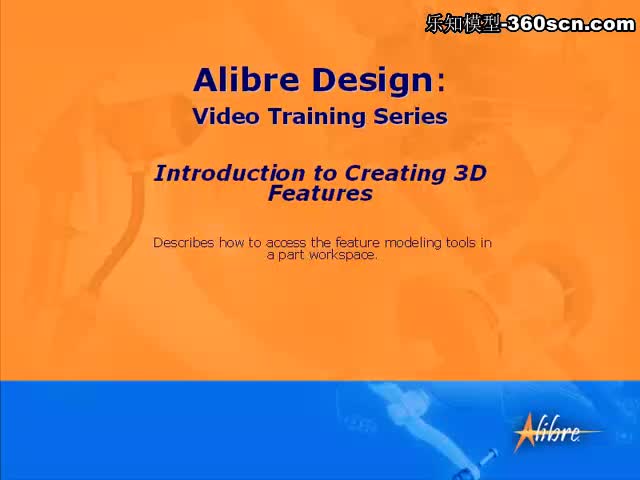 乐知模型-360scn.com

Alibre Design:
Video Training Series

Introduction to Creating 3D Features

Describes how to access the feature modeling tools in a part workspace.

Alibre